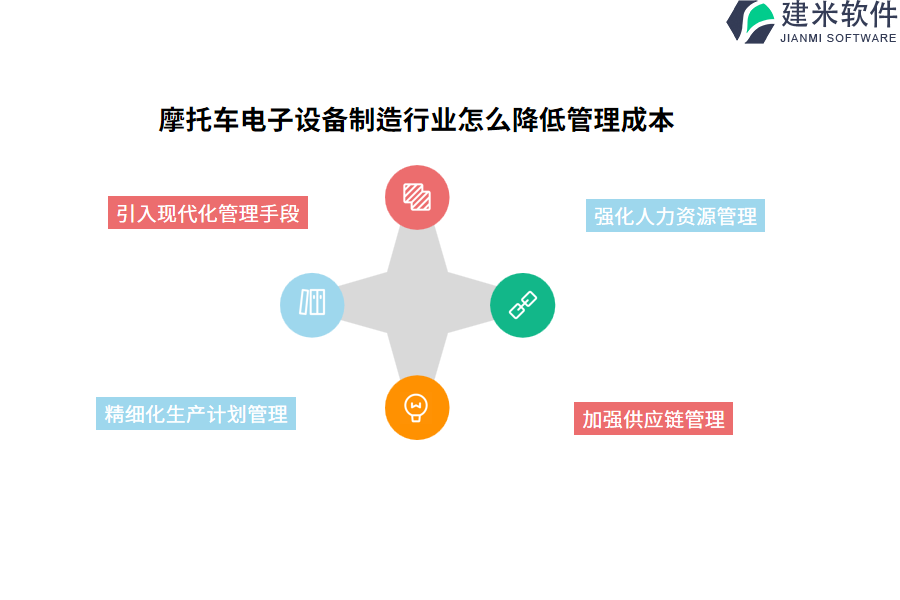 建米软件
JIANMI SOFTWARE

摩托车电子设备制造行业怎么降低管理成本

引入现代化管理手段

强化人力资源管理

精细化生产计划管理

加强供应链管理